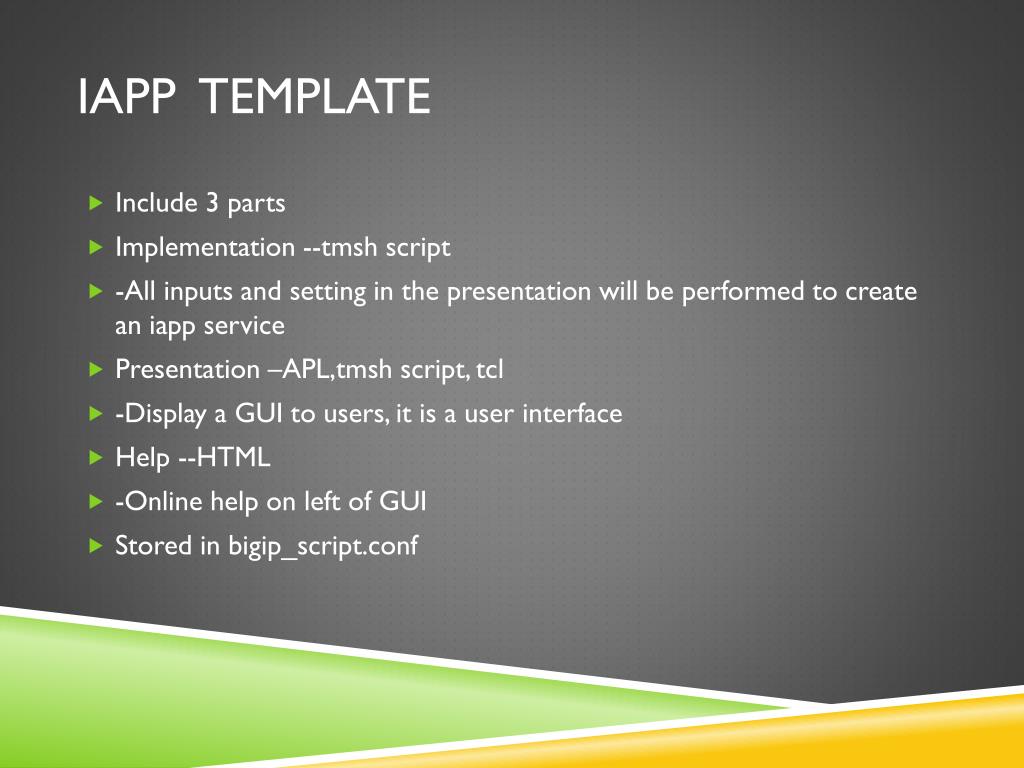 IAPP TEMPLATE

Include 3 parts

Implementation --tmsh script

-All inputs and setting in the presentation will be performed to create an iapp service

Presentation –APL,tmsh script, tcl

-Display a GUI to users, it is a user interface

Help --HTML

-Online help on left of GUI

Stored in bigip_script.conf